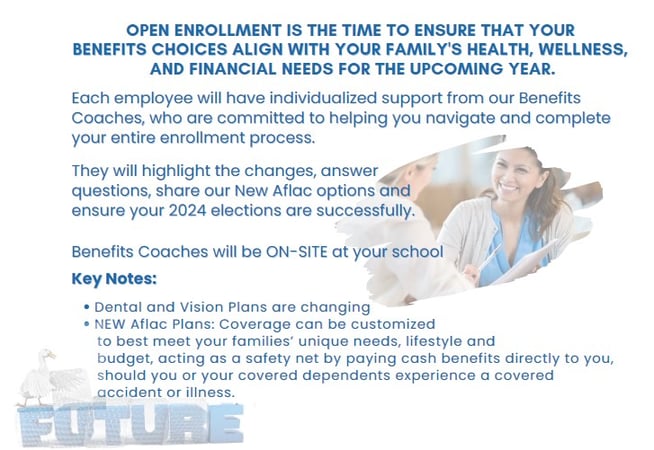 OPEN ENROLLMENT IS THE TIME TO ENSURE THAT YOUR BENEFITS CHOICES ALIGN WITH YOUR FAMILY'S HEALTH, WELLNESS, AND FINANCIAL NEEDS FOR THE UPCOMING YEAR.

Each employee will have individualized support from our Benefits Coaches, who are committed to helping you navigate and complete your entire enrollment process.

They will highlight the changes, answer questions, share our New Aflac options and ensure your 2024 elections are successfully.

Benefits Coaches will be ON-SITE at your school

Key Notes:

• Dental and Vision Plans are changing
• NEW Aflac Plans: Coverage can be customized to best meet your families' unique needs, lifestyle and budget, acting as a safety net by paying cash benefits directly to you, should you or your covered dependents experience a covered accident or illness.

FUTURE